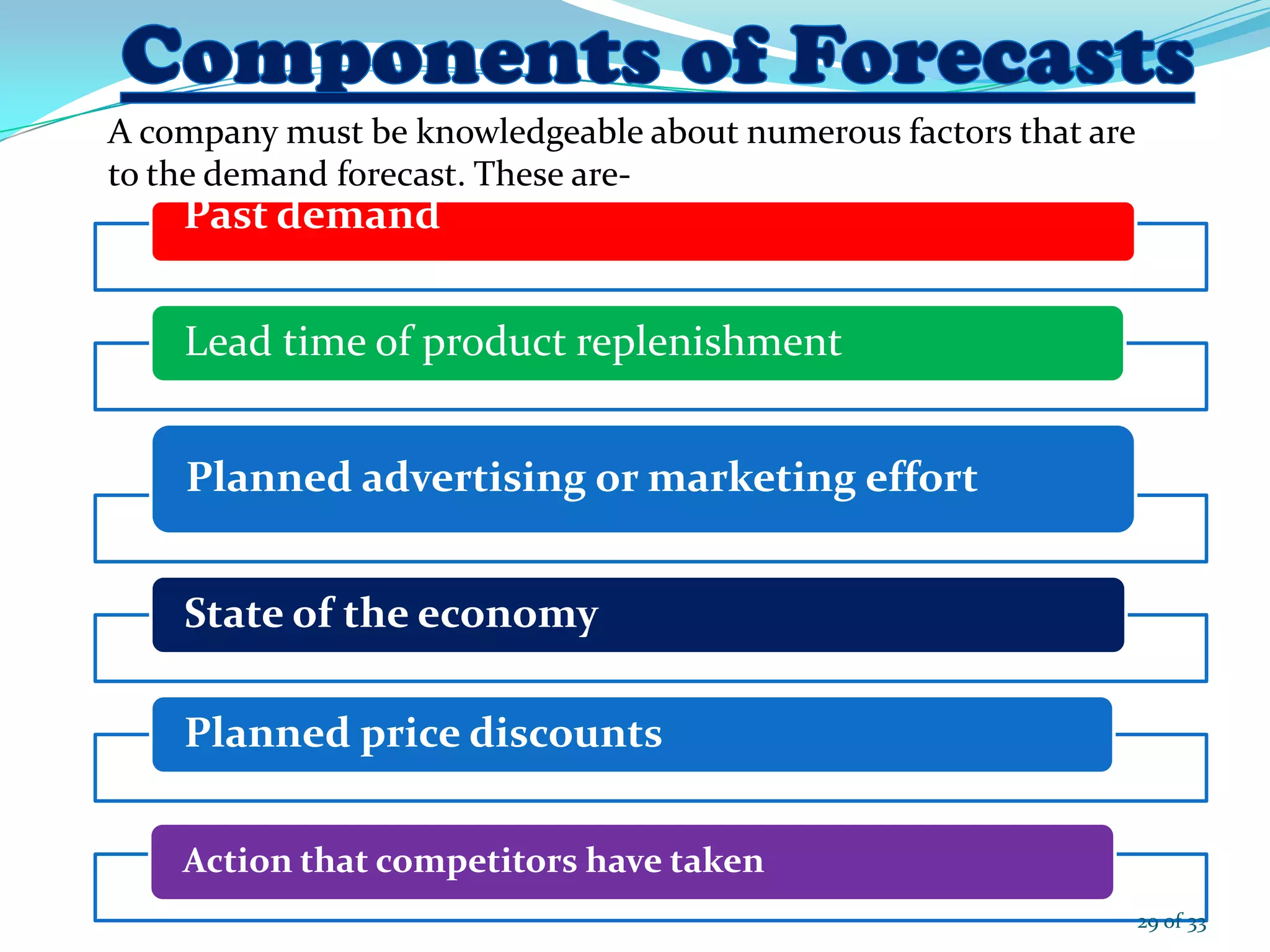 Components of Forecasts

A company must be knowledgeable about numerous factors that are to the demand forecast. These are-

Past demand

Lead time of product replenishment

Planned advertising or marketing effort

State of the economy

Planned price discounts

Action that competitors have taken

29 of 33